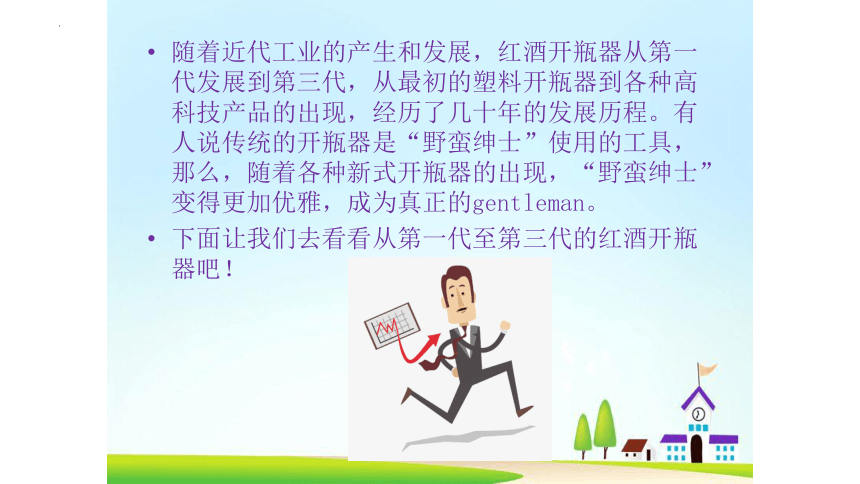 • 随着近代工业的产生和发展，红酒开瓶器从第一代发展到第三代，从最初的塑料开瓶器到各种高科技产品的出现，经历了几十年的发展历程。有人说传统的开瓶器是“野蛮绅士”使用的工具，那么，随着各种新式开瓶器的出现，“野蛮绅士”变得更加优雅，成为真正的gentleman。

• 下面让我们去看看从第一代至第三代的红酒开瓶器吧！